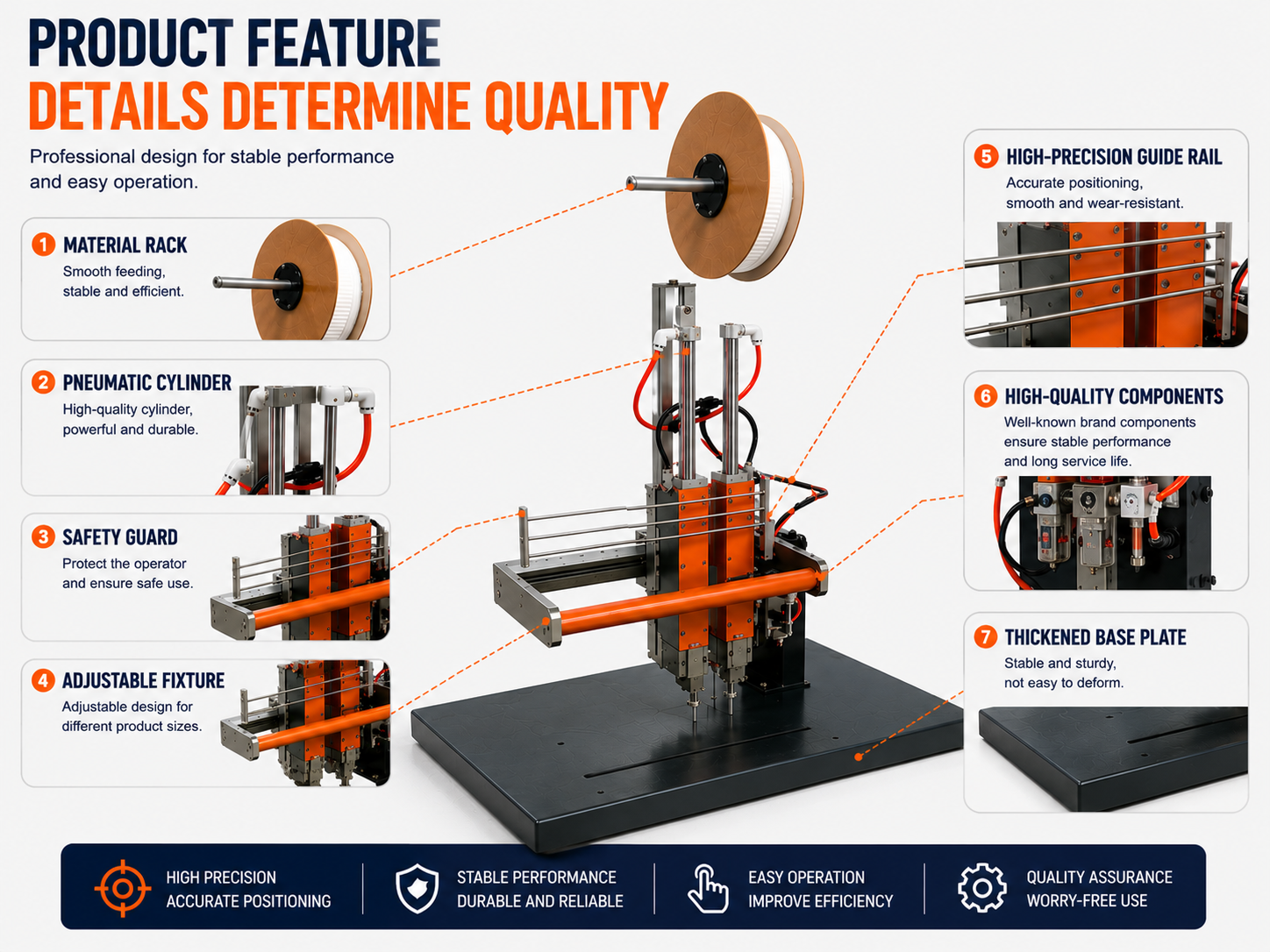 PRODUCT FEATURE
DETAILS DETERMINE QUALITY

Professional design for stable performance and easy operation.

1 MATERIAL RACK
Smooth feeding, stable and efficient.

2 PNEUMATIC CYLINDER
High-quality cylinder, powerful and durable.

3 SAFETY GUARD
Protect the operator and ensure safe use.

4 ADJUSTABLE FIXTURE
Adjustable design for different product sizes.

5 HIGH-PRECISION GUIDE RAIL
Accurate positioning, smooth and wear-resistant.

6 HIGH-QUALITY COMPONENTS
Well-known brand components ensure stable performance and long service life.

7 THICKENED BASE PLATE
Stable and sturdy, not easy to deform.

HIGH PRECISION
ACCURATE POSITIONING

STABLE PERFORMANCE
DURABLE AND RELIABLE

EASY OPERATION
IMPROVE EFFICIENCY

QUALITY ASSURANCE
WORRY-FREE USE